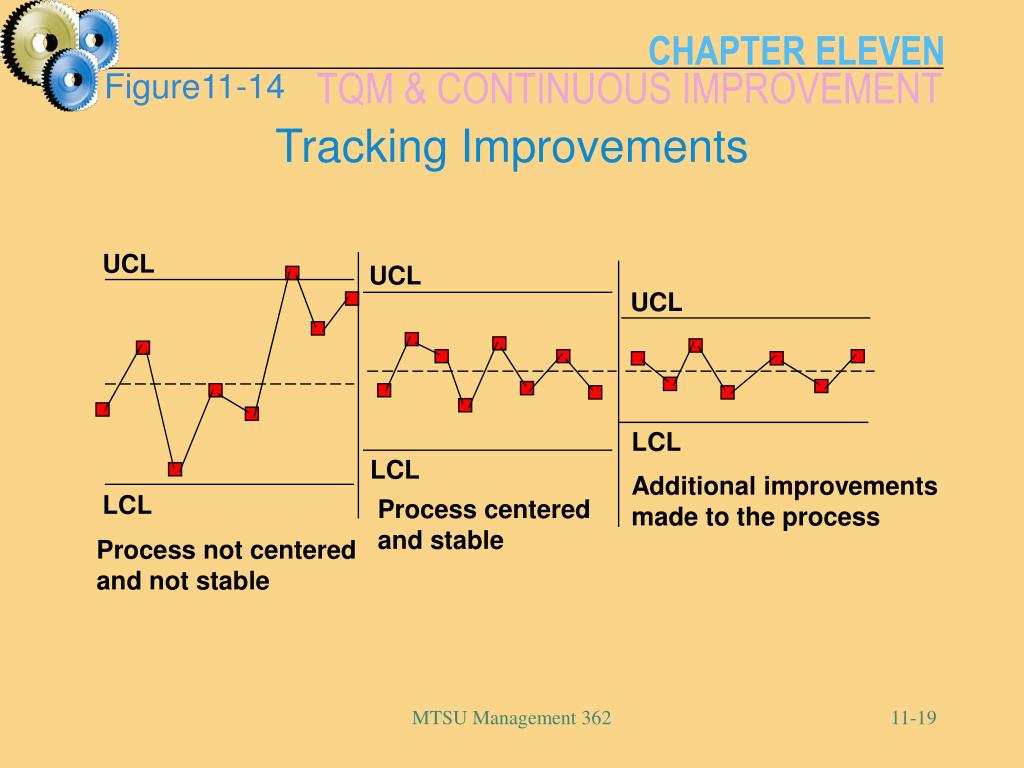 CHAPTER ELEVEN
Figure11-14 TQM & CONTINUOUS IMPROVEMENT

Tracking Improvements

UCL

LCL

Process not centered and not stable

UCL

LCL

Process centered and stable

UCL

LCL

Additional improvements made to the process

MTSU Management 362

11-19